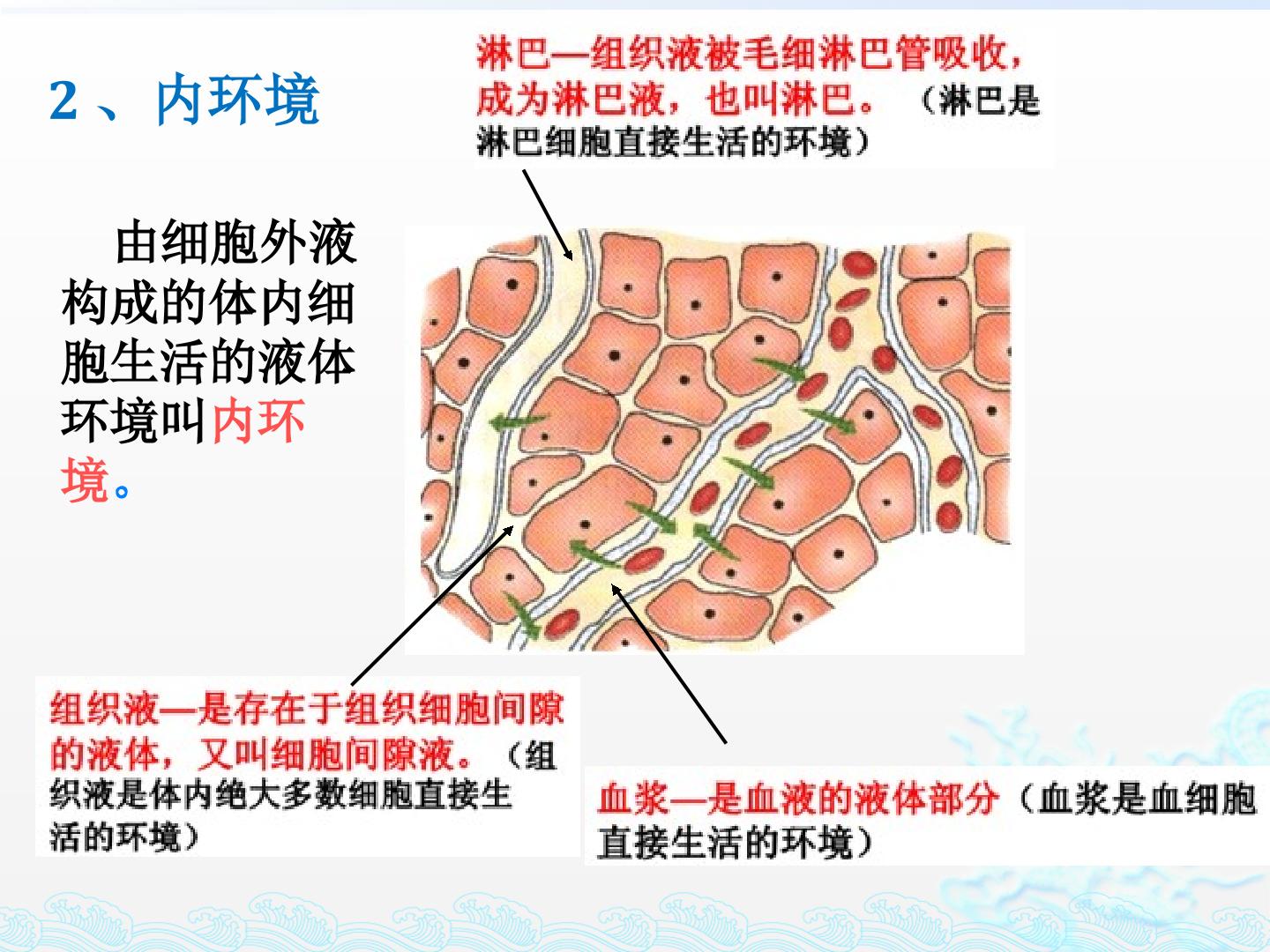 2、内环境

淋巴—组织液被毛细淋巴管吸收，成为淋巴液，也叫淋巴。（淋巴是淋巴细胞直接生活的环境）

由细胞外液构成的体内细胞生活的液体环境叫内环境。

组织液—是存在于组织细胞间隙的液体，又叫细胞间隙液。（组织液是体内绝大多数细胞直接生活的环境）

血浆—是血液的液体部分（血浆是血细胞直接生活的环境）